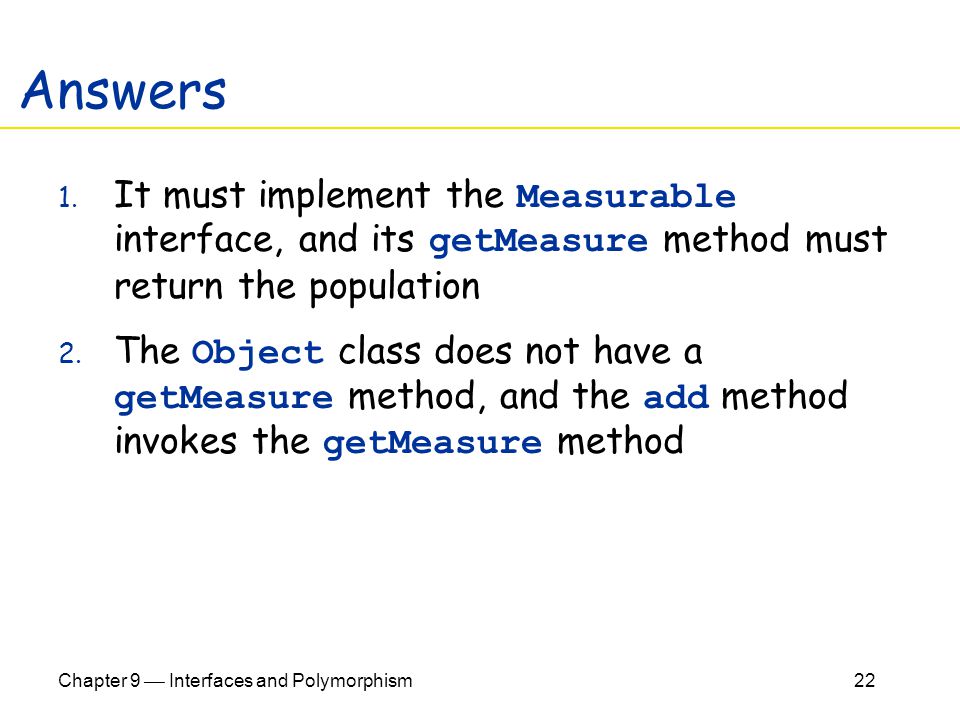 Answers

1. It must implement the Measurable interface, and its getMeasure method must return the population

2. The Object class does not have a getMeasure method, and the add method invokes the getMeasure method

Chapter 9 — Interfaces and Polymorphism

22